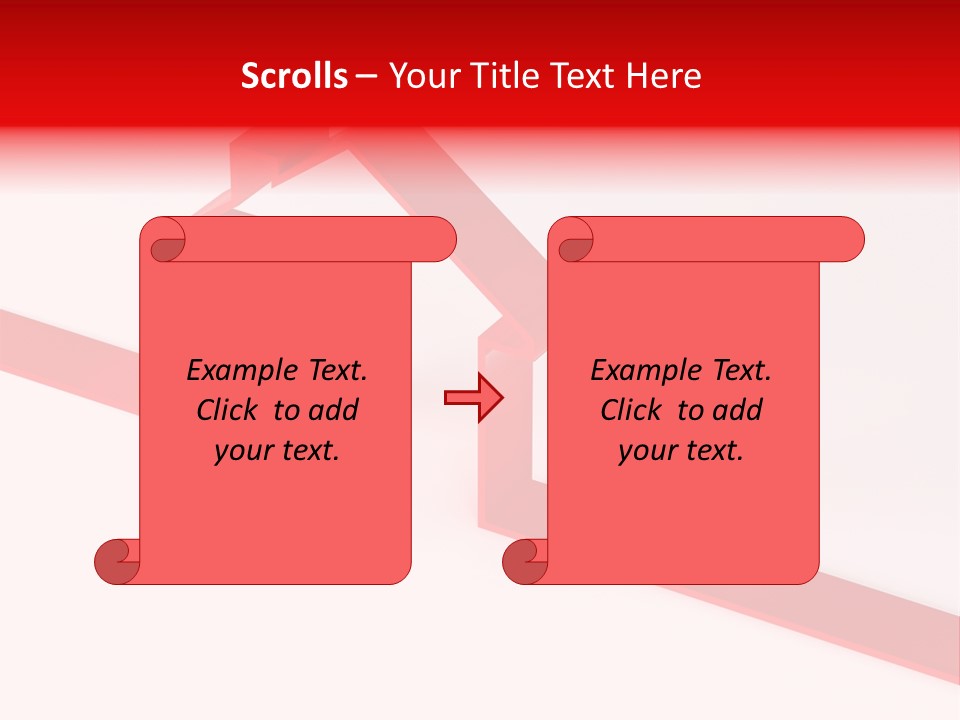 Scrolls – Your Title Text Here

Example Text. Click to add your text.

Example Text. Click to add your text.